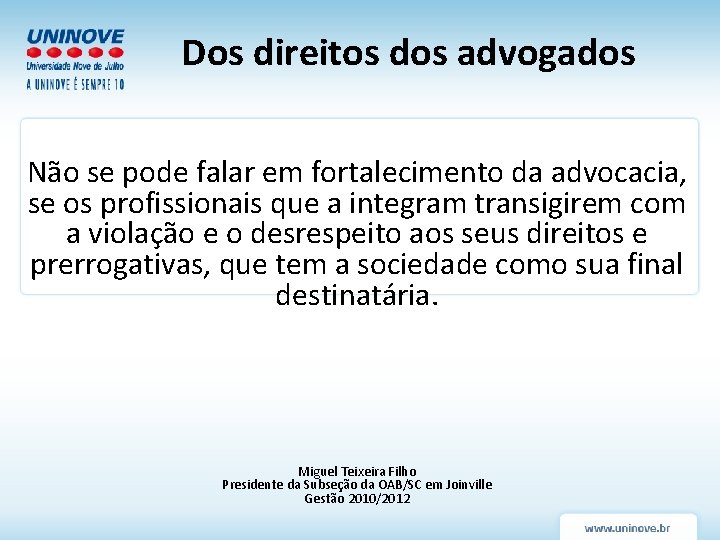 UNINOVE
Universidade Nove de Julho
A UNINOVE É SEMPRE 10

Dos direitos dos advogados

Não se pode falar em fortalecimento da advocacia, se os profissionais que a integram transigirem com a violação e o desrespeito aos seus direitos e prerrogativas, que tem a sociedade como sua final destinatária.

Miguel Teixeira Filho
Presidente da Subseção da OAB/SC em Joinville
Gestão 2010/2012

www.uninove.br